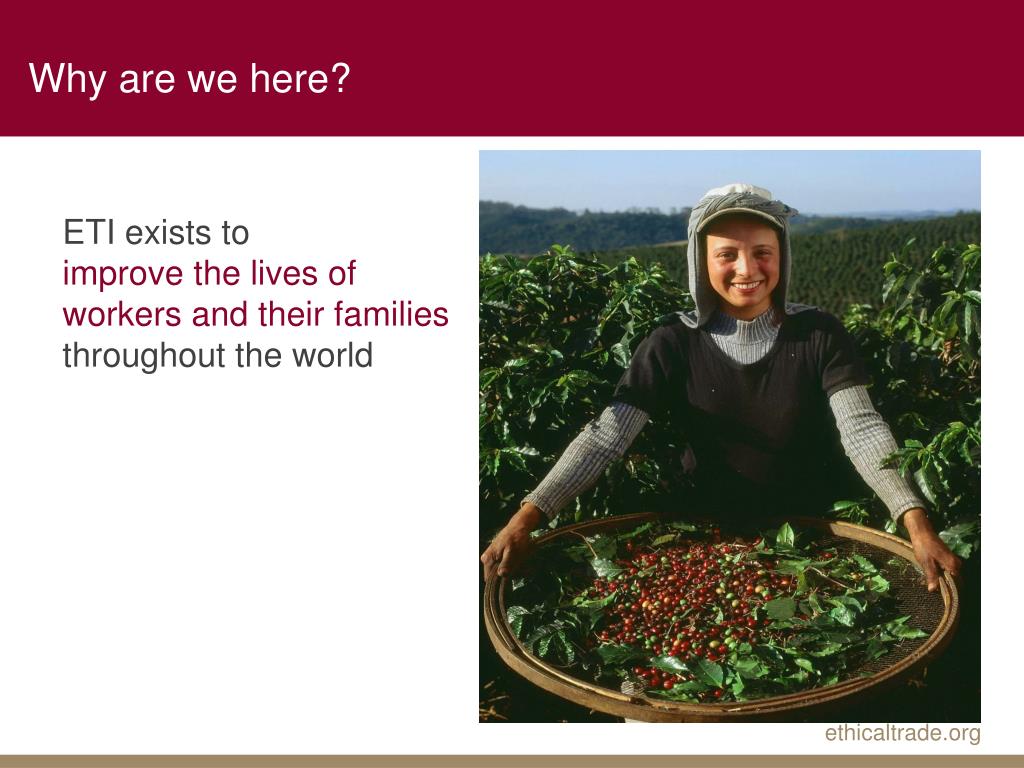 Why are we here?

ETI exists to
improve the lives of workers and their families
throughout the world

ethicaltrade.org